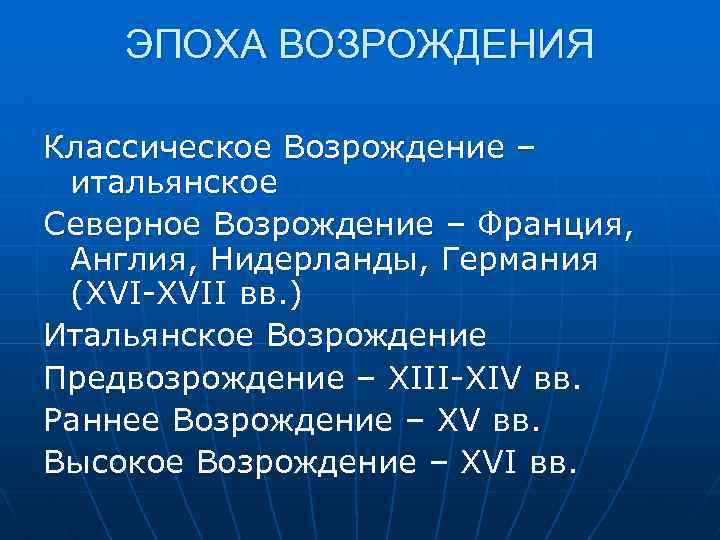 ЭПОХА ВОЗРОЖДЕНИЯ

Классическое Возрождение – итальянское

Северное Возрождение – Франция, Англия, Нидерланды, Германия (XVI-XVII вв.)

Итальянское Возрождение

Предвозрождение – XIII-XIV вв.

Раннее Возрождение – XV вв.

Высокое Возрождение – XVI вв.